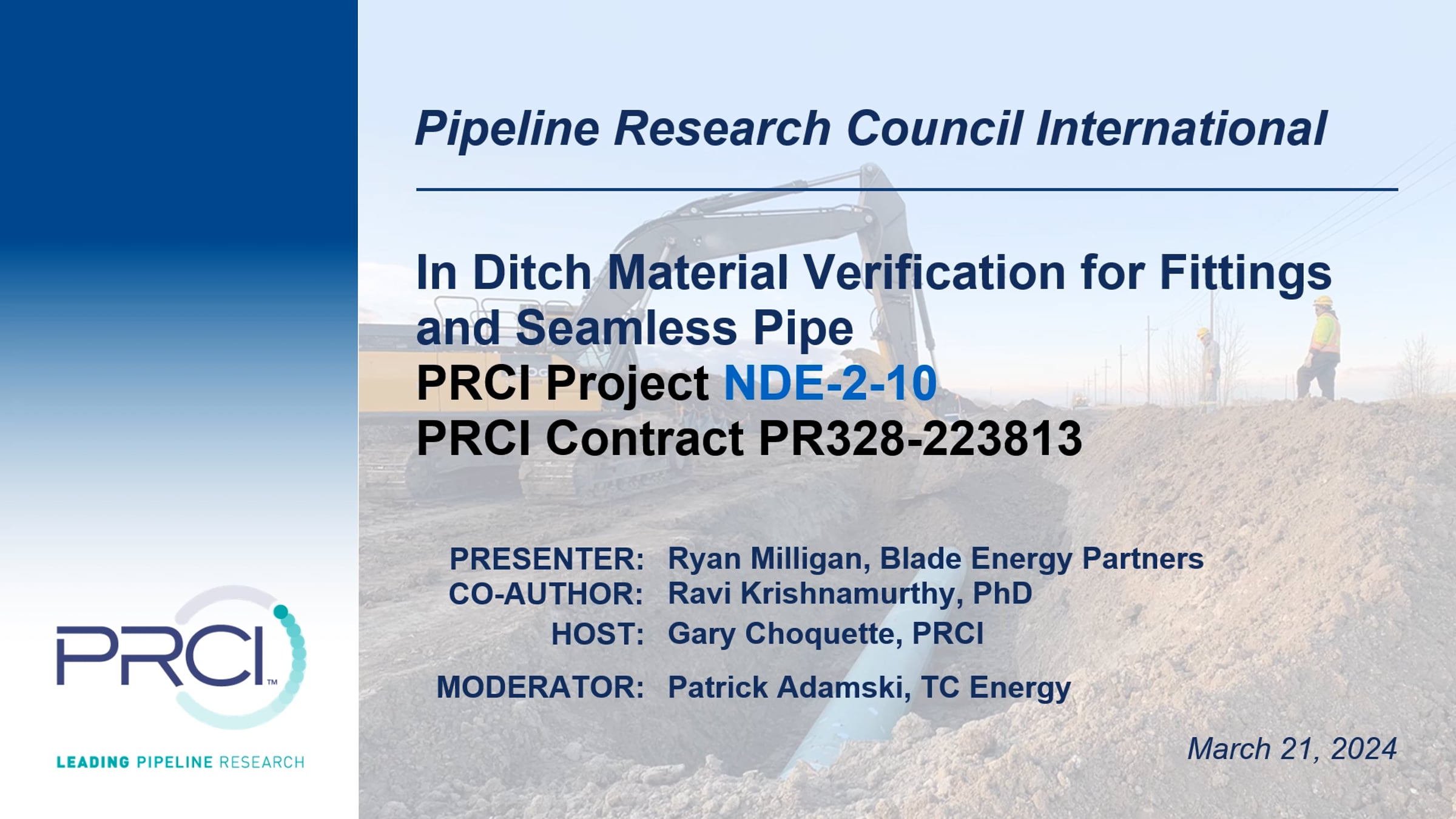 Pipeline Research Council International

In Ditch Material Verification for Fittings and Seamless Pipe
PRCI Project NDE-2-10
PRCI Contract PR328-223813

PRESENTER: Ryan Milligan, Blade Energy Partners
CO-AUTHOR: Ravi Krishnamurthy, PhD
HOST: Gary Choquette, PRCI
MODERATOR: Patrick Adamski, TC Energy

March 21, 2024

PRCI™

LEADING PIPELINE RESEARCH